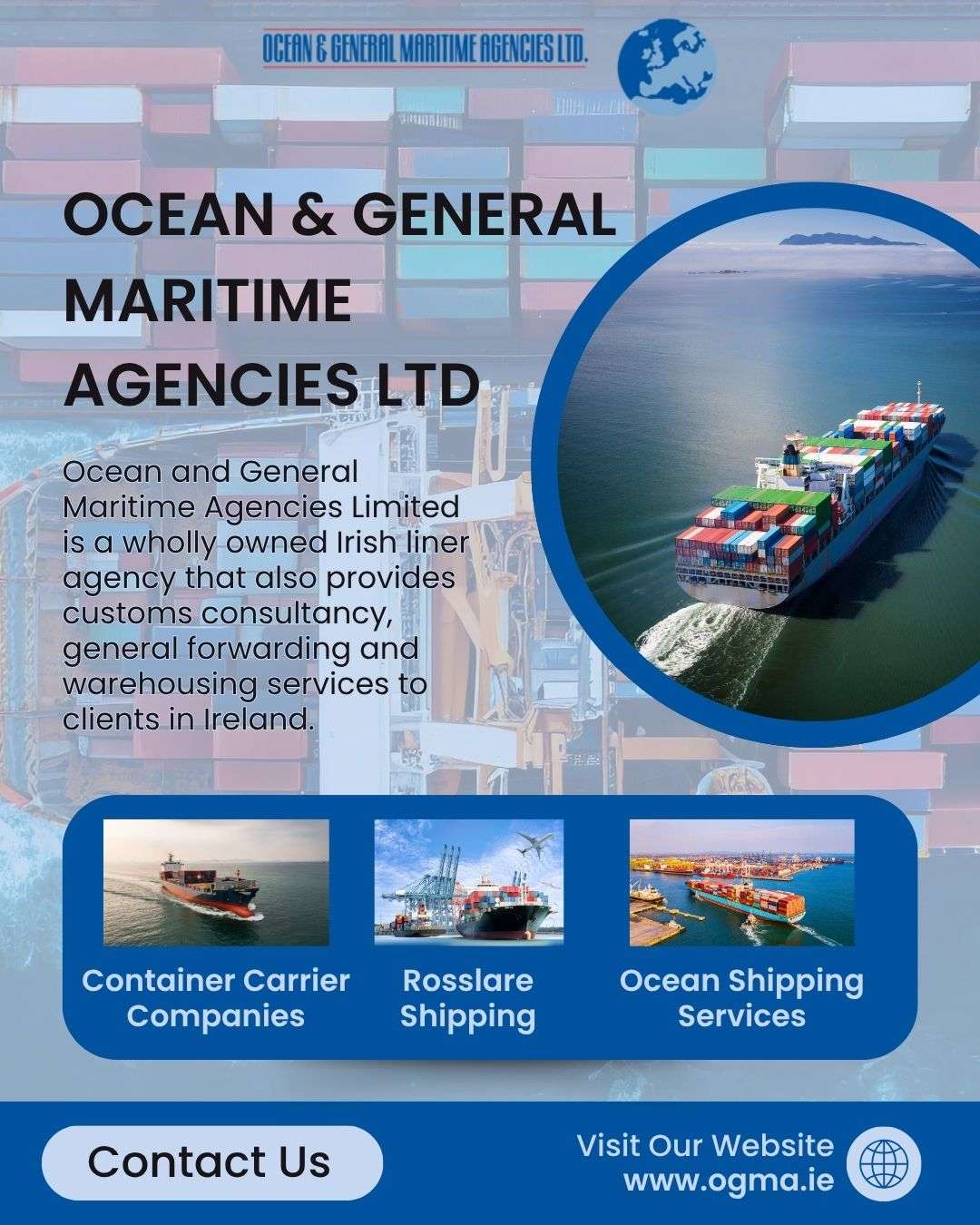 OCEAN & GENERAL MARITIME AGENCIES LTD.

OCEAN & GENERAL MARITIME AGENCIES LTD

Ocean and General Maritime Agencies Limited is a wholly owned Irish liner agency that also provides customs consultancy, general forwarding and warehousing services to clients in Ireland.

Container Carrier Companies

Rosslare Shipping

Ocean Shipping Services

Contact Us

Visit Our Website
www.ogma.ie